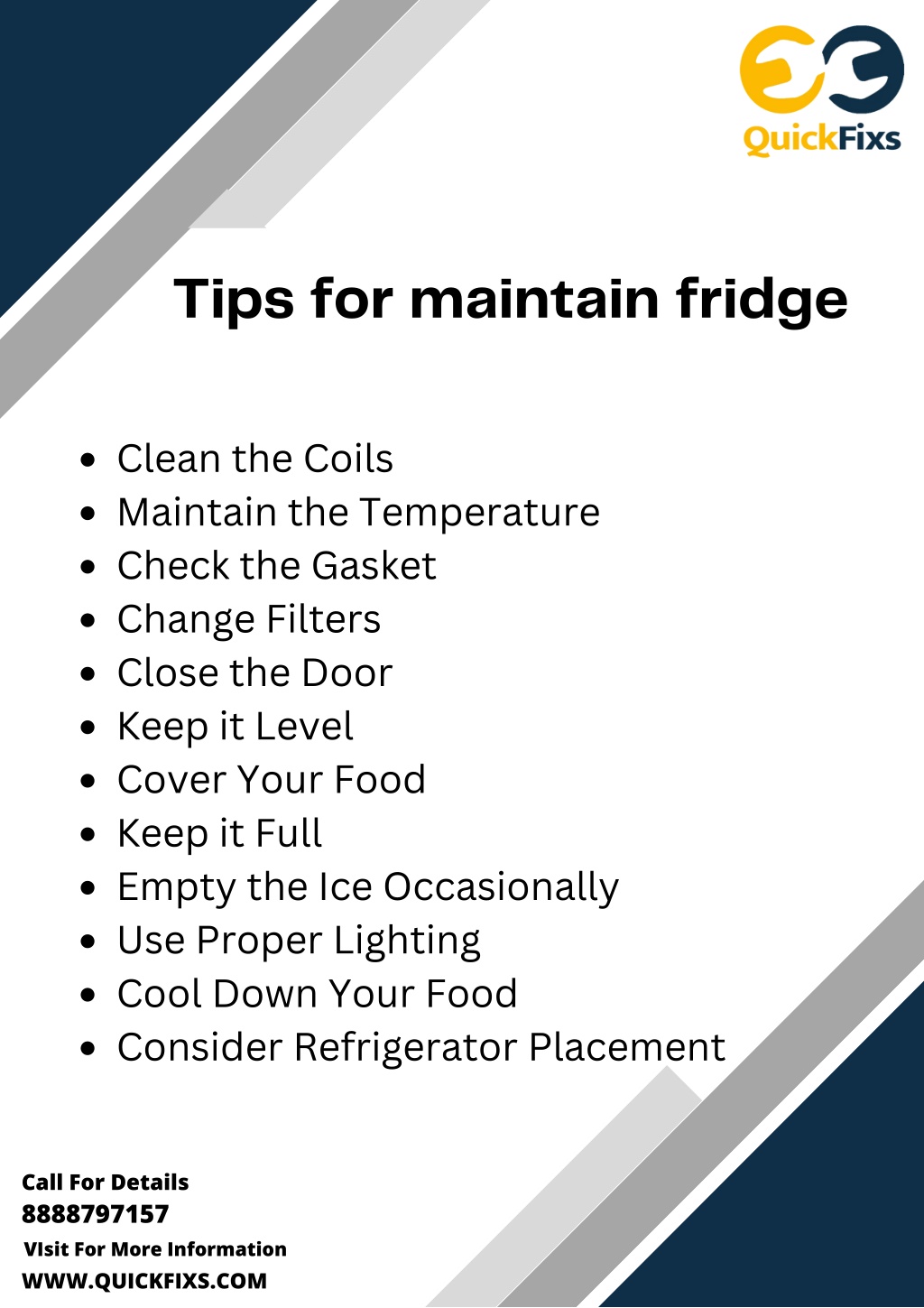 QuickFixs

Tips for maintain fridge

- Clean the Coils
- Maintain the Temperature
- Check the Gasket
- Change Filters
- Close the Door
- Keep it Level
- Cover Your Food
- Keep it Full
- Empty the Ice Occasionally
- Use Proper Lighting
- Cool Down Your Food
- Consider Refrigerator Placement

Call For Details
8888797157
VIsit For More Information
WWW.QUICKFIXS.COM